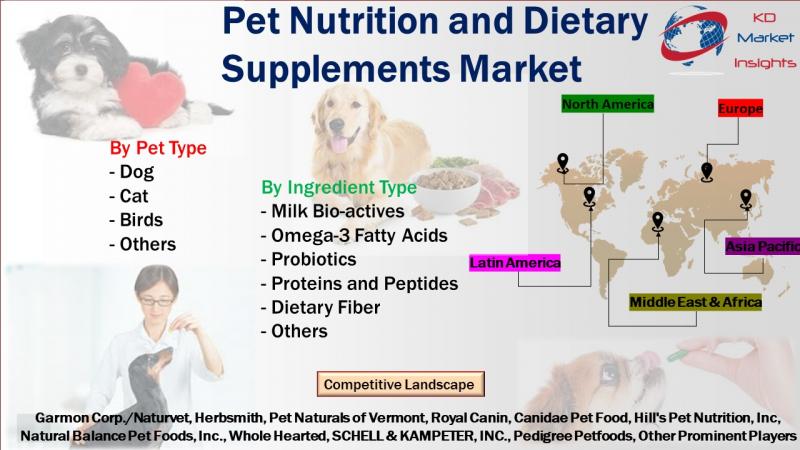 Pet Nutrition and Dietary Supplements Market

KD Market Insights

By Pet Type
- Dog
- Cat
- Birds
- Others

By Ingredient Type
- Milk Bio-actives
- Omega-3 Fatty Acids
- Probiotics
- Proteins and Peptides
- Dietary Fiber
- Others

North America
Europe
Latin America
Asia Pacific
Middle East & Africa

Competitive Landscape

Garmon Corp./Naturvet, Herbsmith, Pet Naturals of Vermont, Royal Canin, Canidae Pet Food, Hill's Pet Nutrition, Inc, Natural Balance Pet Foods, Inc., Whole Hearted, SCHELL & KAMPETER, INC., Pedigree Petfoods, Other Prominent Players